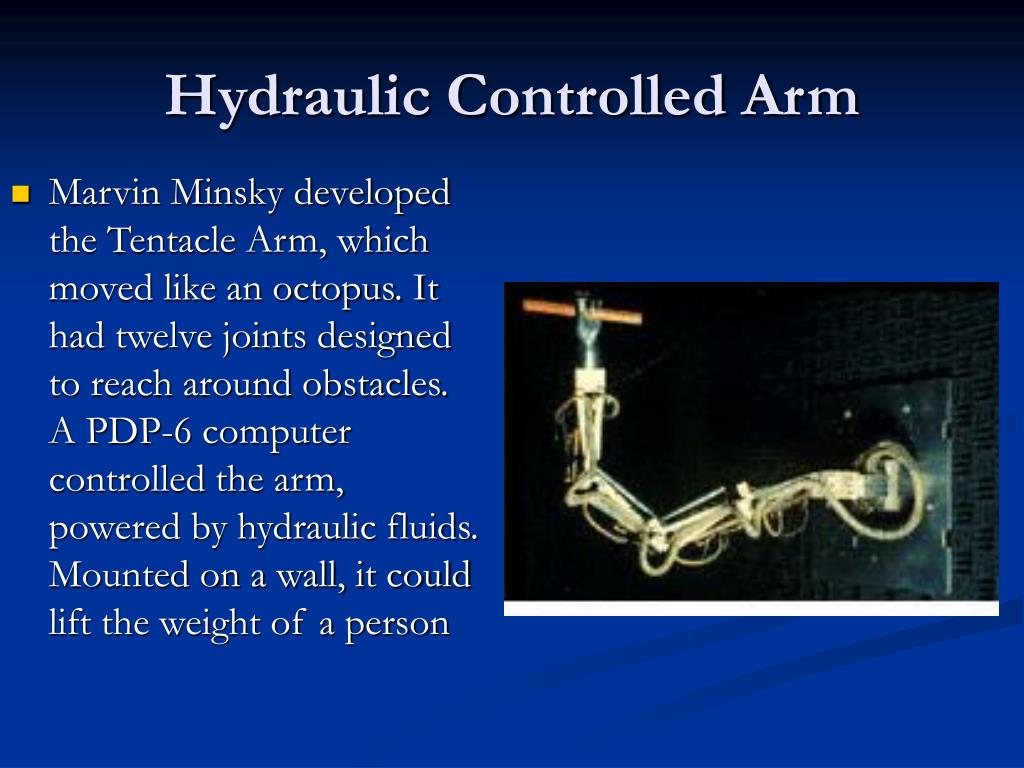 Hydraulic Controlled Arm

Marvin Minsky developed the Tentacle Arm, which moved like an octopus. It had twelve joints designed to reach around obstacles. A PDP-6 computer controlled the arm, powered by hydraulic fluids. Mounted on a wall, it could lift the weight of a person